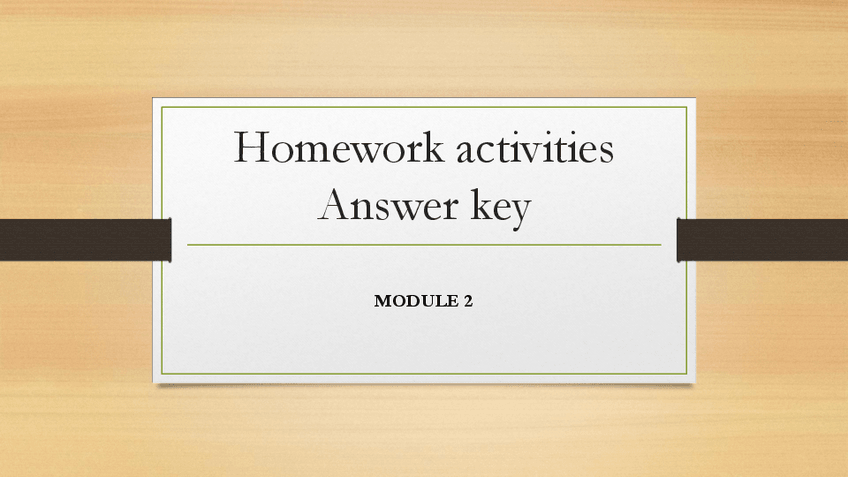 Homework activities
Answer key

MODULE 2